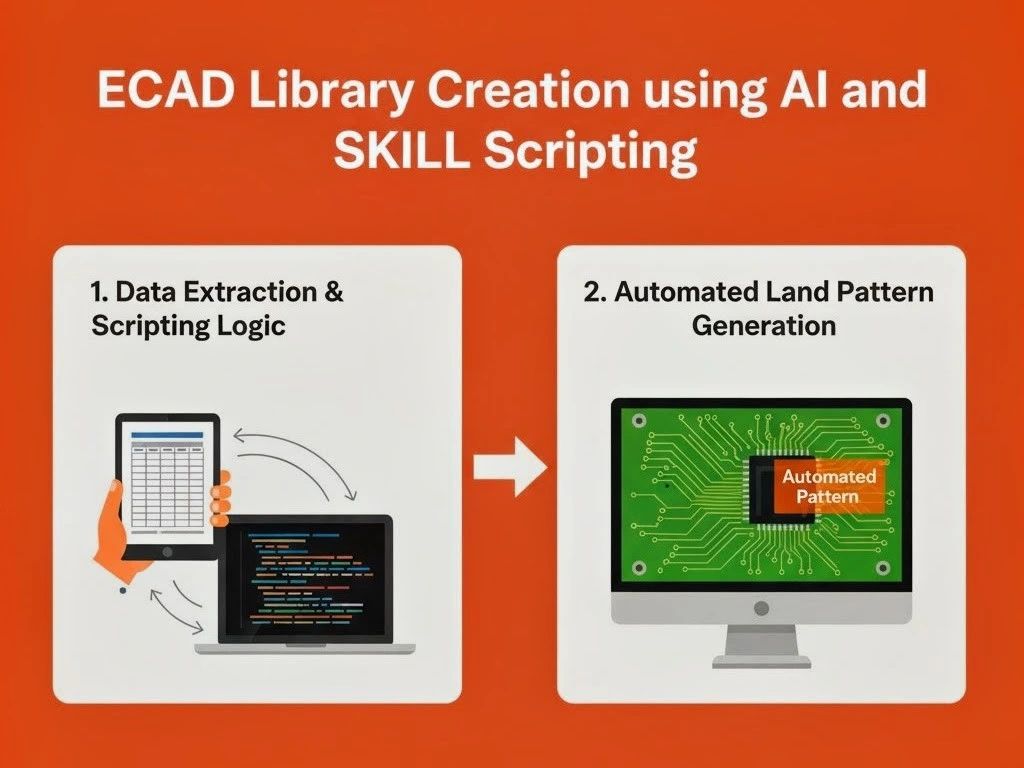 ECAD Library Creation using AI and SKILL Scripting

1. Data Extraction & Scripting Logic

2. Automated Land Pattern Generation

Automated Pattern